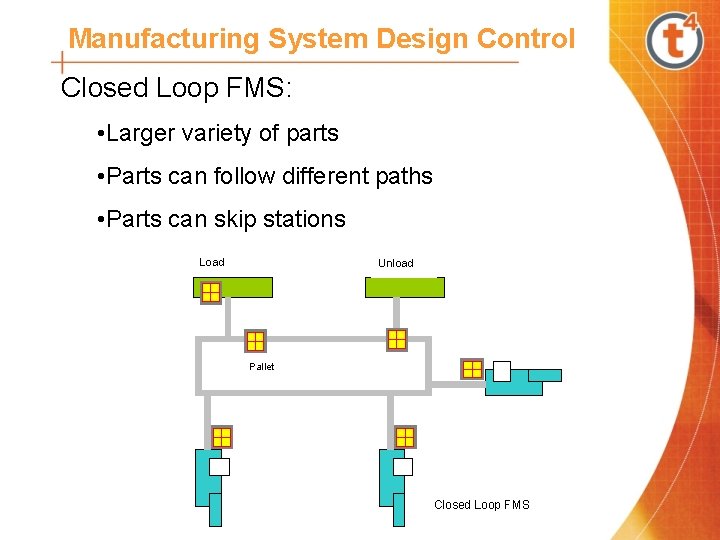 Manufacturing System Design Control

t4

Closed Loop FMS:

•Larger variety of parts

•Parts can follow different paths

•Parts can skip stations

Load

Unload

Pallet

Closed Loop FMS